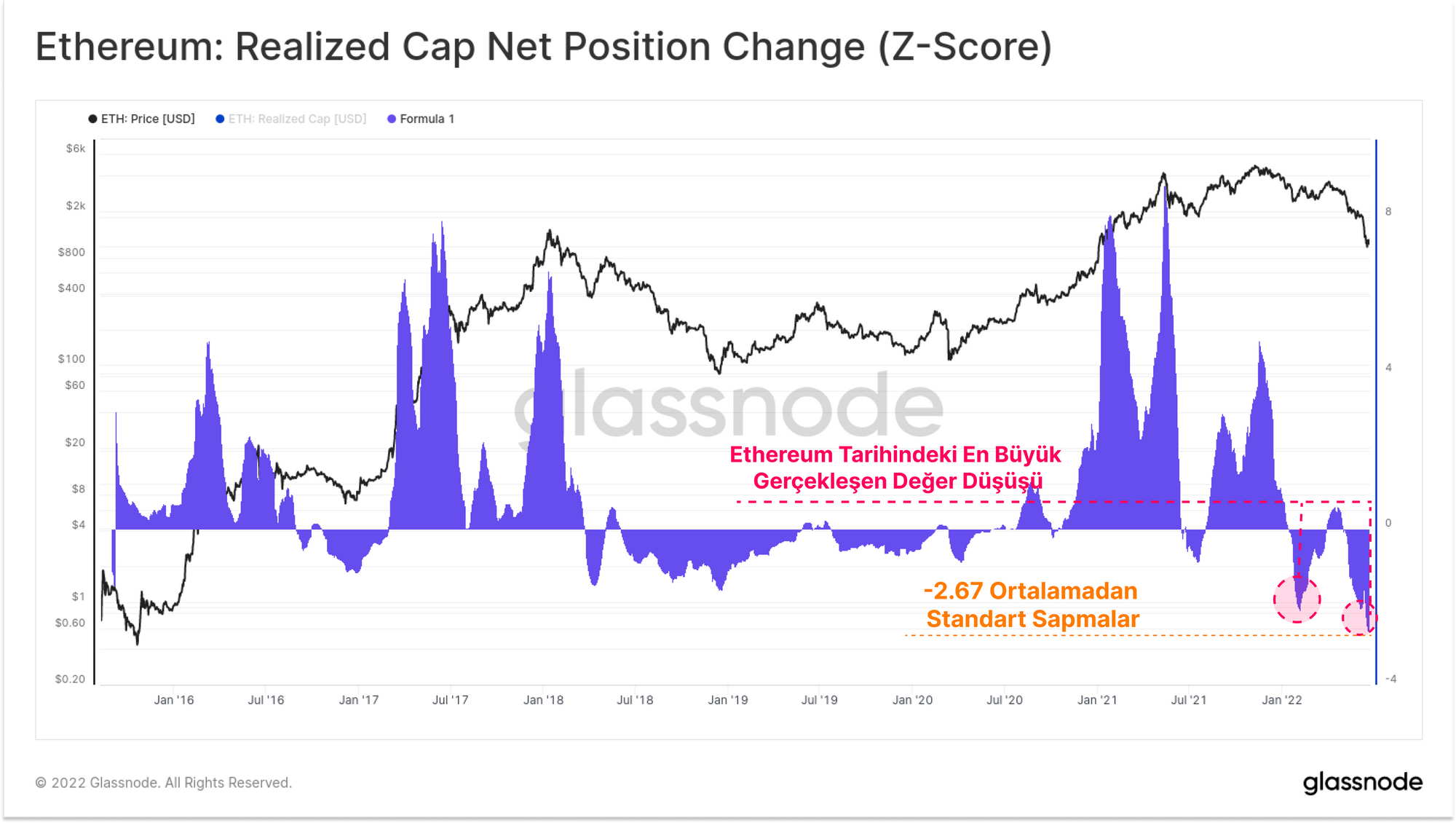 Ethereum: Realized Cap Net Position Change (Z-Score)

ETH: Price [USD] ETH: Realized Cap [USD] Formula 1

$6k
$2k
$800
$400
$100
$60
$20
$8
$4
$1
$0.60
$0.20

8
4
0
-4

glassnode

Ethereum Tarihindeki En Büyük Gerçekleşen Değer Düşüşü

-2.67 Ortalamadan Standart Sapmalar

Jan '16 Jul '16 Jan '17 Jul '17 Jan '18 Jul '18 Jan '19 Jul '19 Jan '20 Jul '20 Jan '21 Jul '21 Jan '22

© 2022 Glassnode. All Rights Reserved.

glassnode